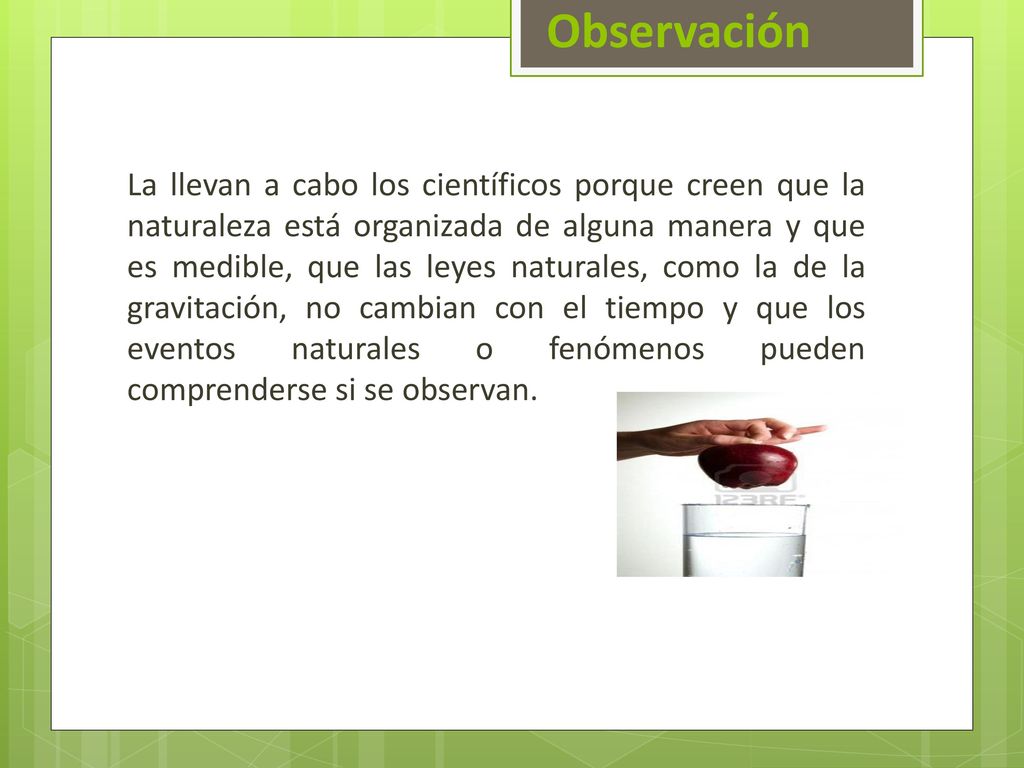 Observación

La llevan a cabo los científicos porque creen que la naturaleza está organizada de alguna manera y que es medible, que las leyes naturales, como la de la gravitación, no cambian con el tiempo y que los eventos naturales o fenómenos pueden comprenderse si se observan.

123RF